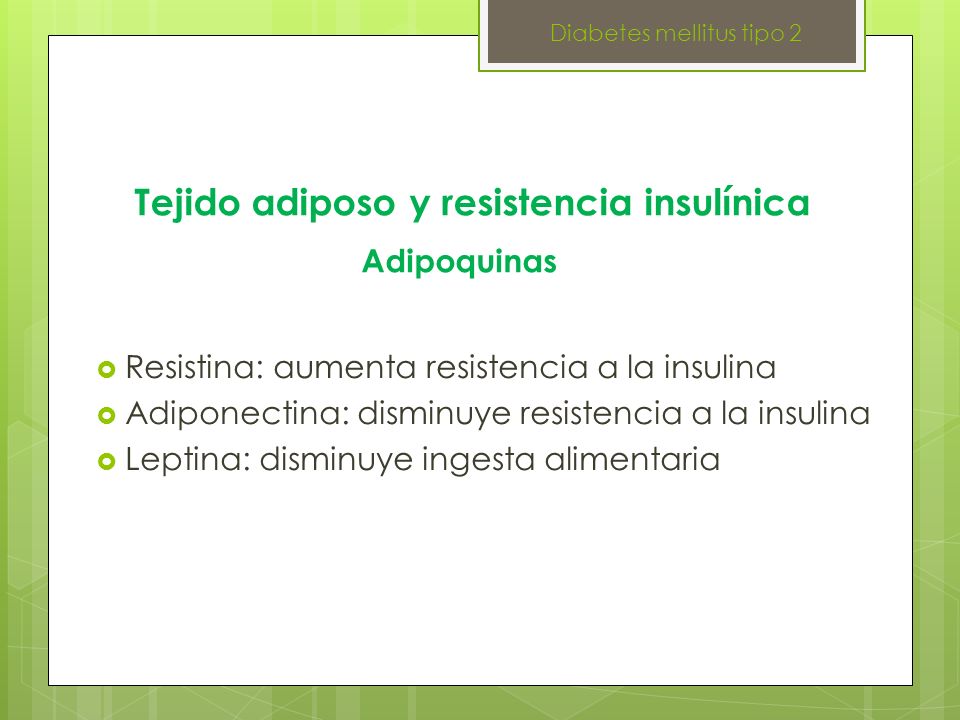 Diabetes mellitus tipo 2

Tejido adiposo y resistencia insulínica

Adipoquinas

Resistina: aumenta resistencia a la insulina
Adiponectina: disminuye resistencia a la insulina
Leptina: disminuye ingesta alimentaria